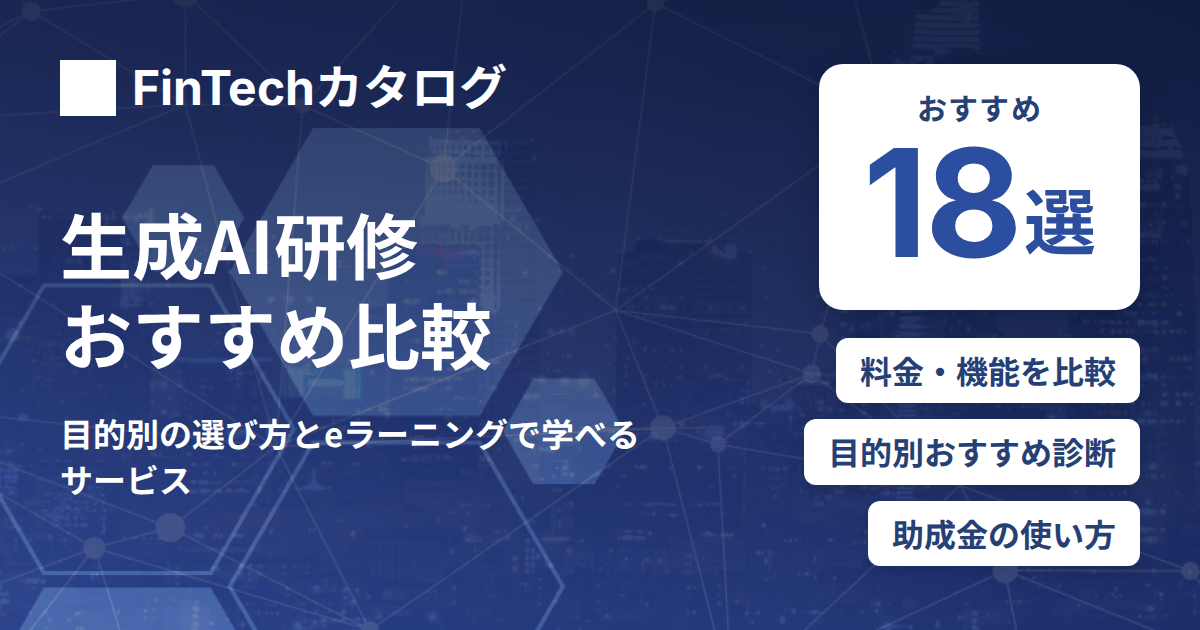 FinTechカタログ

生成AI研修
おすすめ比較

目的別の選び方とeラーニングで学べるサービス

おすすめ
18選

料金・機能を比較

目的別おすすめ診断

助成金の使い方